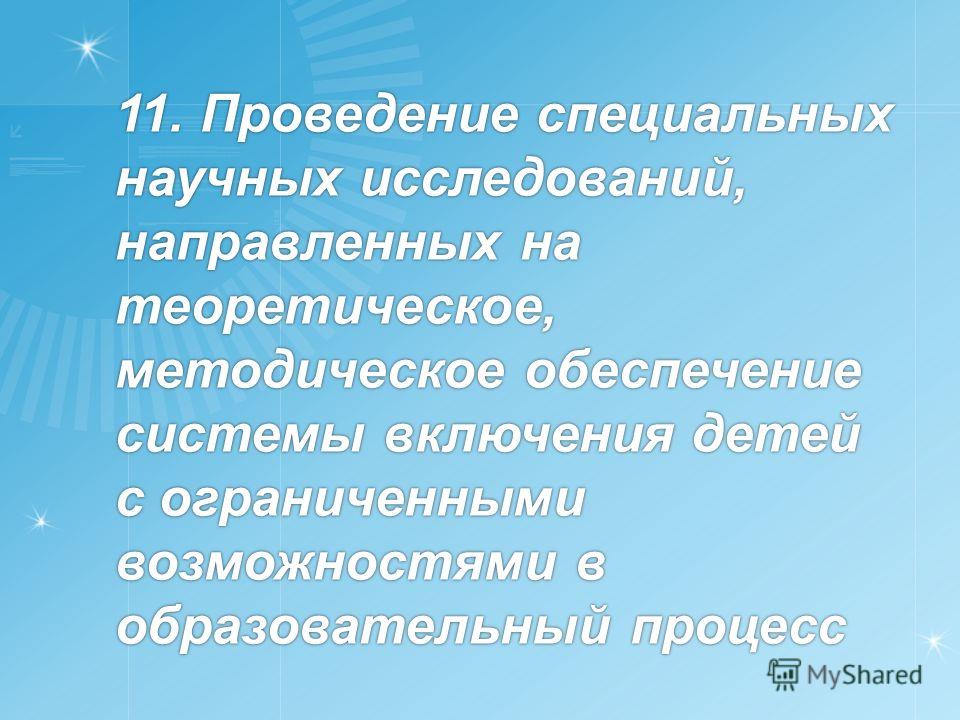 11. Проведение специальных научных исследований, направленных на теоретическое, методическое обеспечение системы включения детей с ограниченными возможностями в образовательный процесс

MyShared